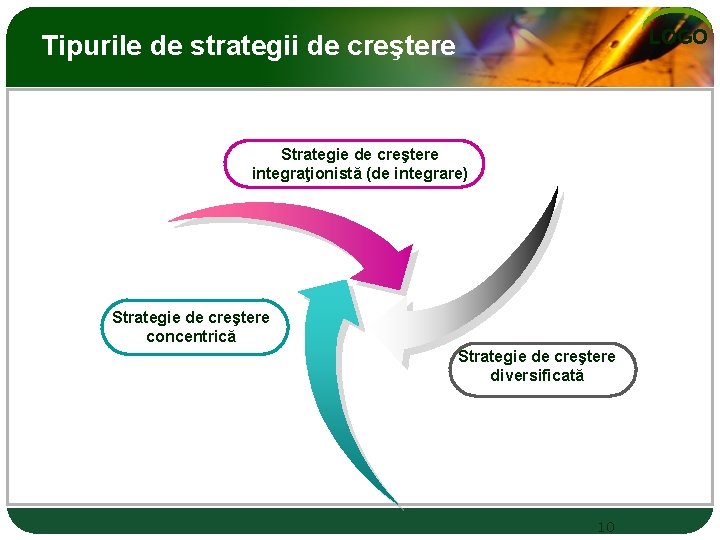 Tipurile de strategii de creştere

LOGO

Strategie de creştere integraţionistă (de integrare)

Strategie de creştere concentrică

Strategie de creştere diversificată

10